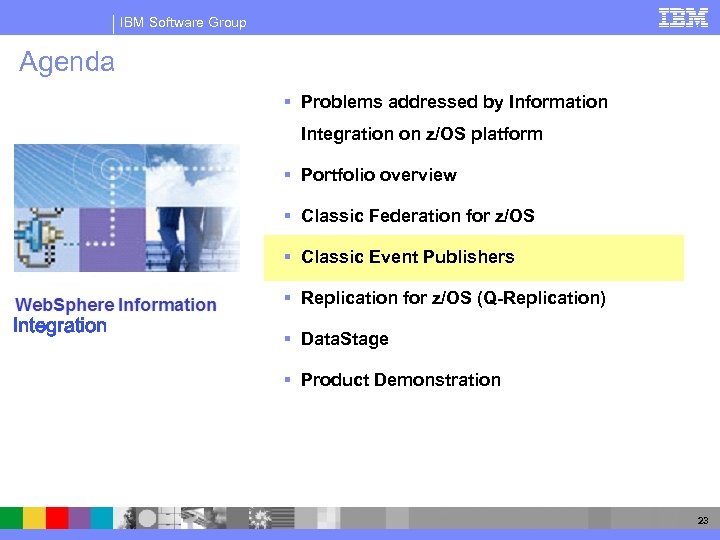 IBM Software Group

IBM

Agenda

WebSphere Information Integration

- Problems addressed by Information Integration on z/OS platform
- Portfolio overview
- Classic Federation for z/OS
- Classic Event Publishers
- Replication for z/OS (Q-Replication)
- DataStage
- Product Demonstration

23